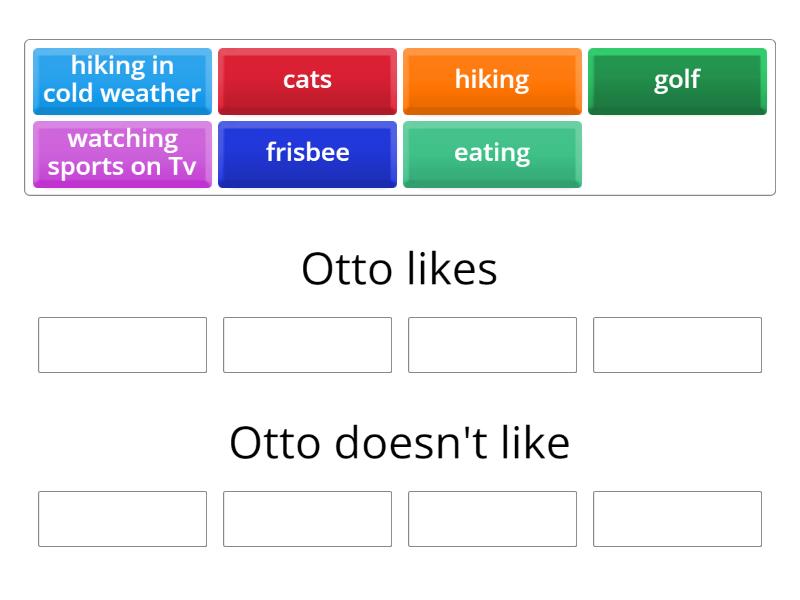 hiking in cold weather
cats
hiking
golf
watching sports on Tv
frisbee
eating

Otto likes

Otto doesn't like